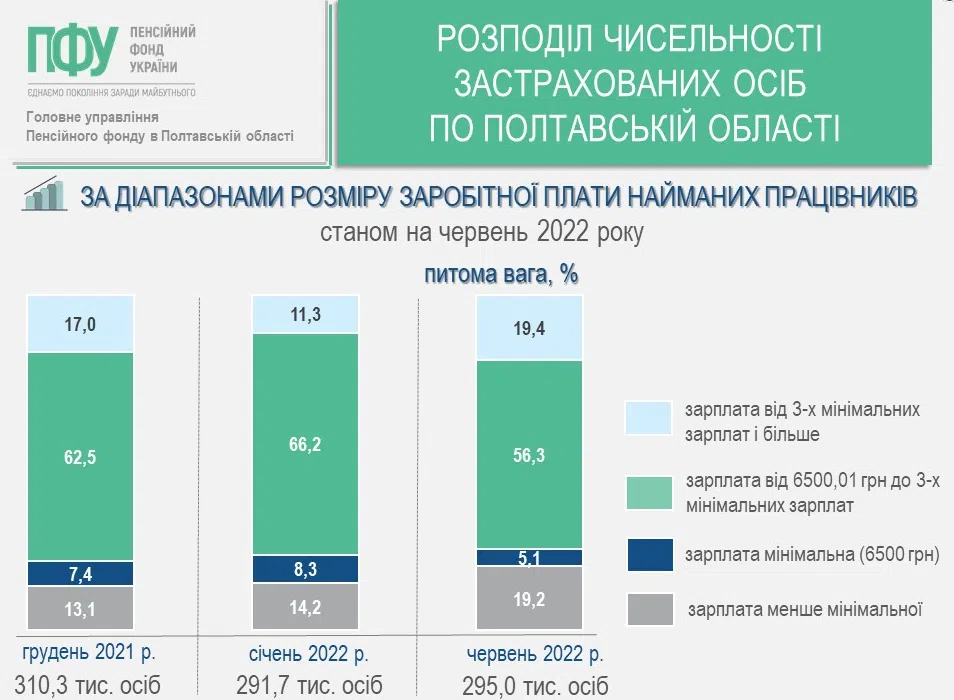 ПФУ ПЕНСІЙНИЙ ФОНД УКРАЇНИ
ЄДНАЄМО ПОКОЛІННЯ ЗАРАДИ МАЙБУТНЬОГО
Головне управління Пенсійного фонду в Полтавській області

РОЗПОДІЛ ЧИСЕЛЬНОСТІ ЗАСТРАХОВАНИХ ОСІБ ПО ПОЛТАВСЬКІЙ ОБЛАСТІ

ЗА ДІАПАЗОНАМИ РОЗМІРУ ЗАРОБІТНОЇ ПЛАТИ НАЙМАНИХ ПРАЦІВНИКІВ
станом на червень 2022 року

питома вага, %

17,0
62,5
7,4
13,1
грудень 2021 р.
310,3 тис. осіб

11,3
66,2
8,3
14,2
січень 2022 р.
291,7 тис. осіб

19,4
56,3
5,1
19,2
червень 2022 р.
295,0 тис. осіб

зарплата від 3-х мінімальних зарплат і більше
зарплата від 6500,01 грн до 3-х мінімальних зарплат
зарплата мінімальна (6500 грн)
зарплата менше мінімальної